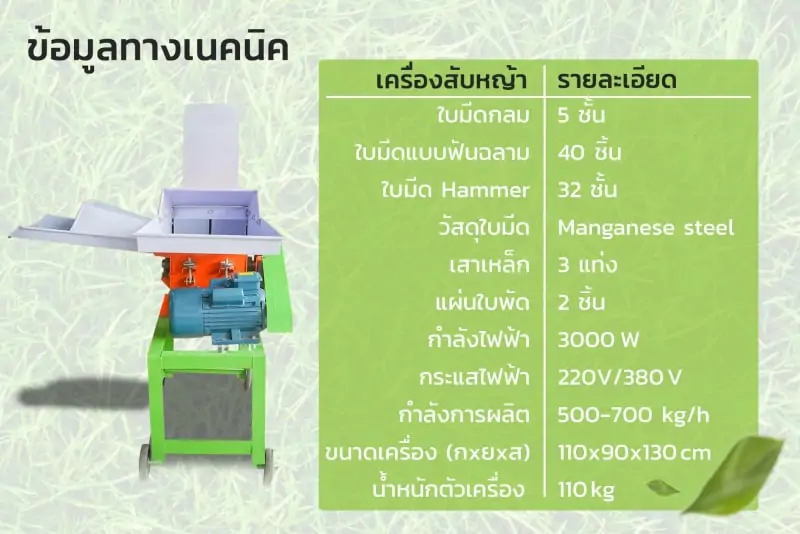 ข้อมูลทางเนคนิค

| เครื่องสับหญ้า | รายละเอียด |
|---|---|
| ใบมีดกลม | 5 ชิ้น |
| ใบมีดแบบฟันฉลาม | 40 ชิ้น |
| ใบมีด Hammer | 32 ชิ้น |
| วัสดุใบมีด | Manganese steel |
| เสาเหล็ก | 3 แท่ง |
| แผ่นใบพัด | 2 ชิ้น |
| กำลังไฟฟ้า | 3000 W |
| กระแสไฟฟ้า | 220V/380 V |
| กำลังการผลิต | 500-700 kg/h |
| ขนาดเครื่อง (กxยxส) | 110x90x130 cm |
| น้ำหนักตัวเครื่อง | 110 kg |